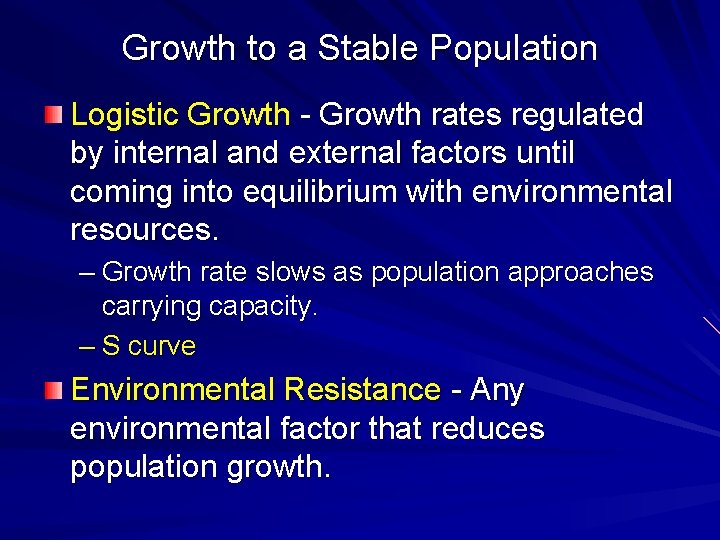 Growth to a Stable Population

Logistic Growth - Growth rates regulated by internal and external factors until coming into equilibrium with environmental resources.

– Growth rate slows as population approaches carrying capacity.

– S curve

Environmental Resistance - Any environmental factor that reduces population growth.